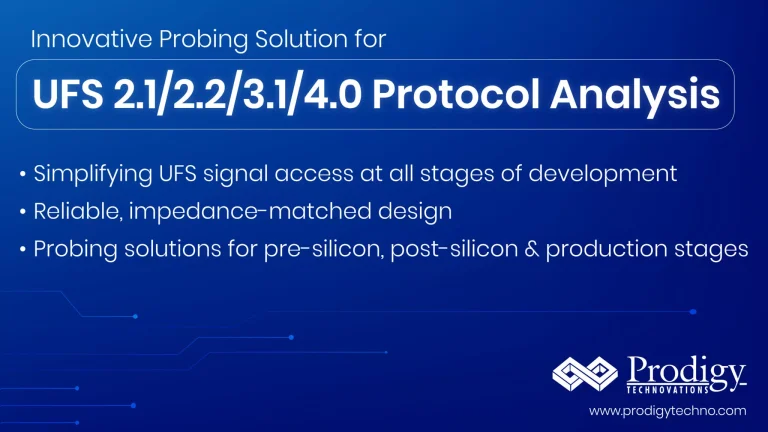 Innovative Probing Solution for

UFS 2.1/2.2/3.1/4.0 Protocol Analysis

• Simplifying UFS signal access at all stages of development
• Reliable, impedance-matched design
• Probing solutions for pre-silicon, post-silicon & production stages

Prodigy
TECHNOVATIONS
www.prodigytechno.com